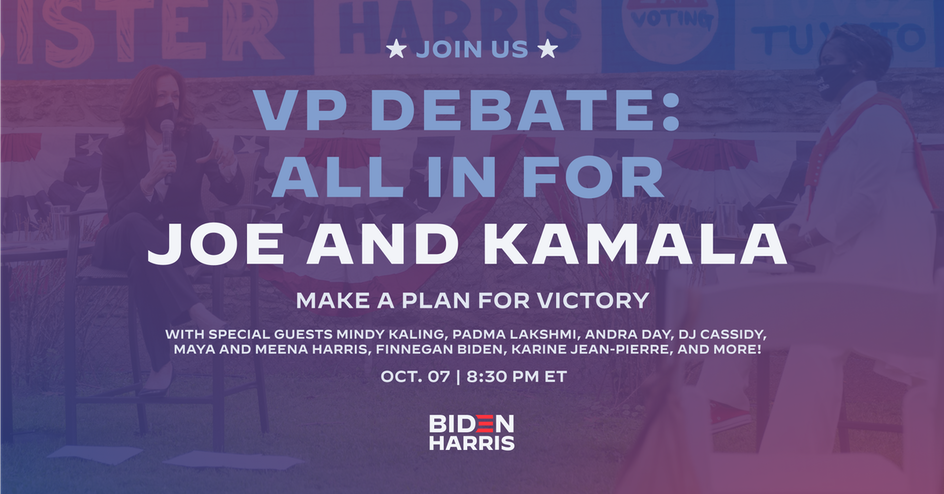 ISTER HARRIS VOTING TU VOTO

★ JOIN US ★

VP DEBATE: ALL IN FOR JOE AND KAMALA

MAKE A PLAN FOR VICTORY

WITH SPECIAL GUESTS MINDY KALING, PADMA LAKSHMI, ANDRA DAY, DJ CASSIDY, MAYA AND MEENA HARRIS, FINNEGAN BIDEN, KARINE JEAN-PIERRE, AND MORE!

OCT. 07 | 8:30 PM ET

BIDEN HARRIS